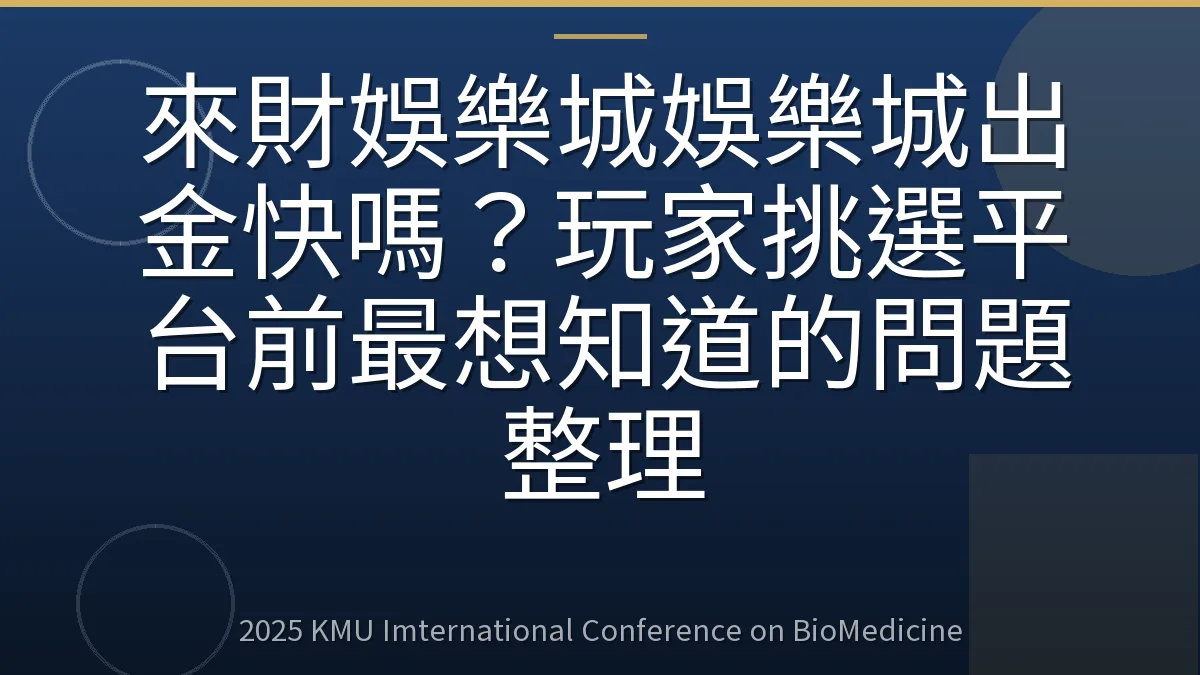 來財娛樂城娛樂城出金快嗎？玩家挑選平台前最想知道的問題整理

2025 KMU Imternational Conference on BioMedicine